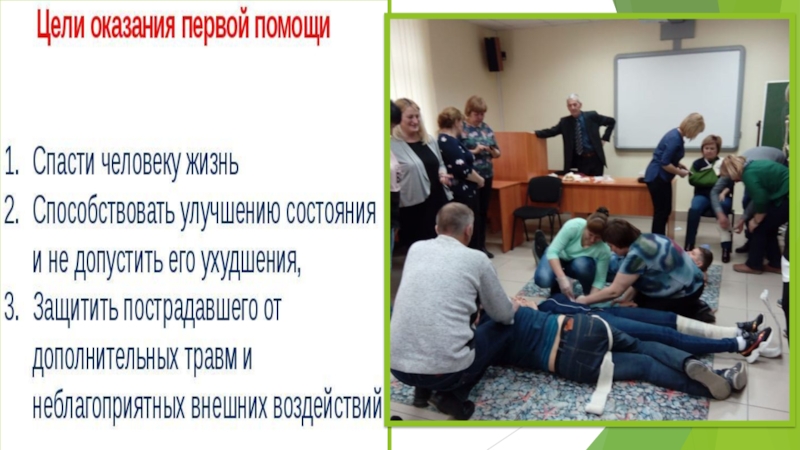 Цели оказания первой помощи

1. Спасти человеку жизнь
2. Способствовать улучшению состояния и не допустить его ухудшения,
3. Защитить пострадавшего от дополнительных травм и неблагоприятных внешних воздействий